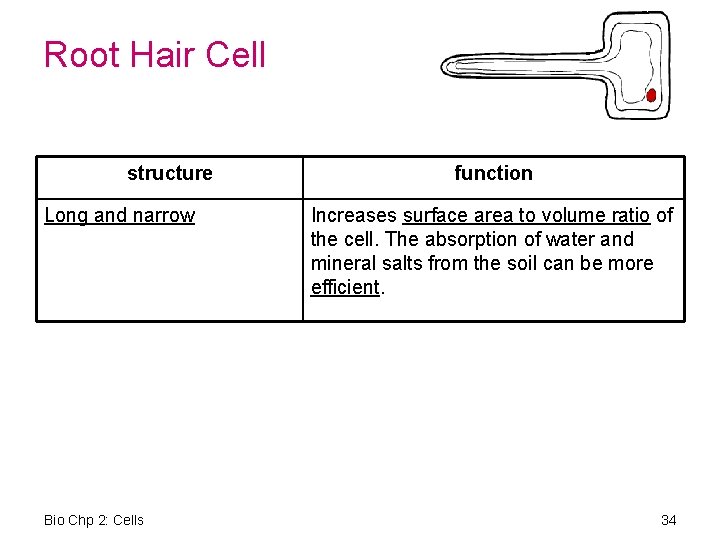 Root Hair Cell

| structure | function |
|---|---|
| Long and narrow | Increases surface area to volume ratio of the cell. The absorption of water and mineral salts from the soil can be more efficient. |

Bio Chp 2: Cells

34